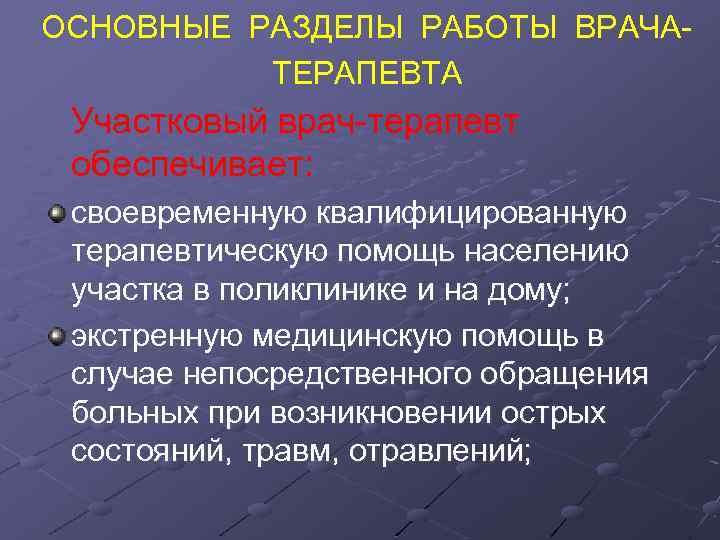 ОСНОВНЫЕ РАЗДЕЛЫ РАБОТЫ ВРАЧА-ТЕРАПЕВТА

Участковый врач-терапевт обеспечивает:

своевременную квалифицированную терапевтическую помощь населению участка в поликлинике и на дому;

экстренную медицинскую помощь в случае непосредственного обращения больных при возникновении острых состояний, травм, отравлений;